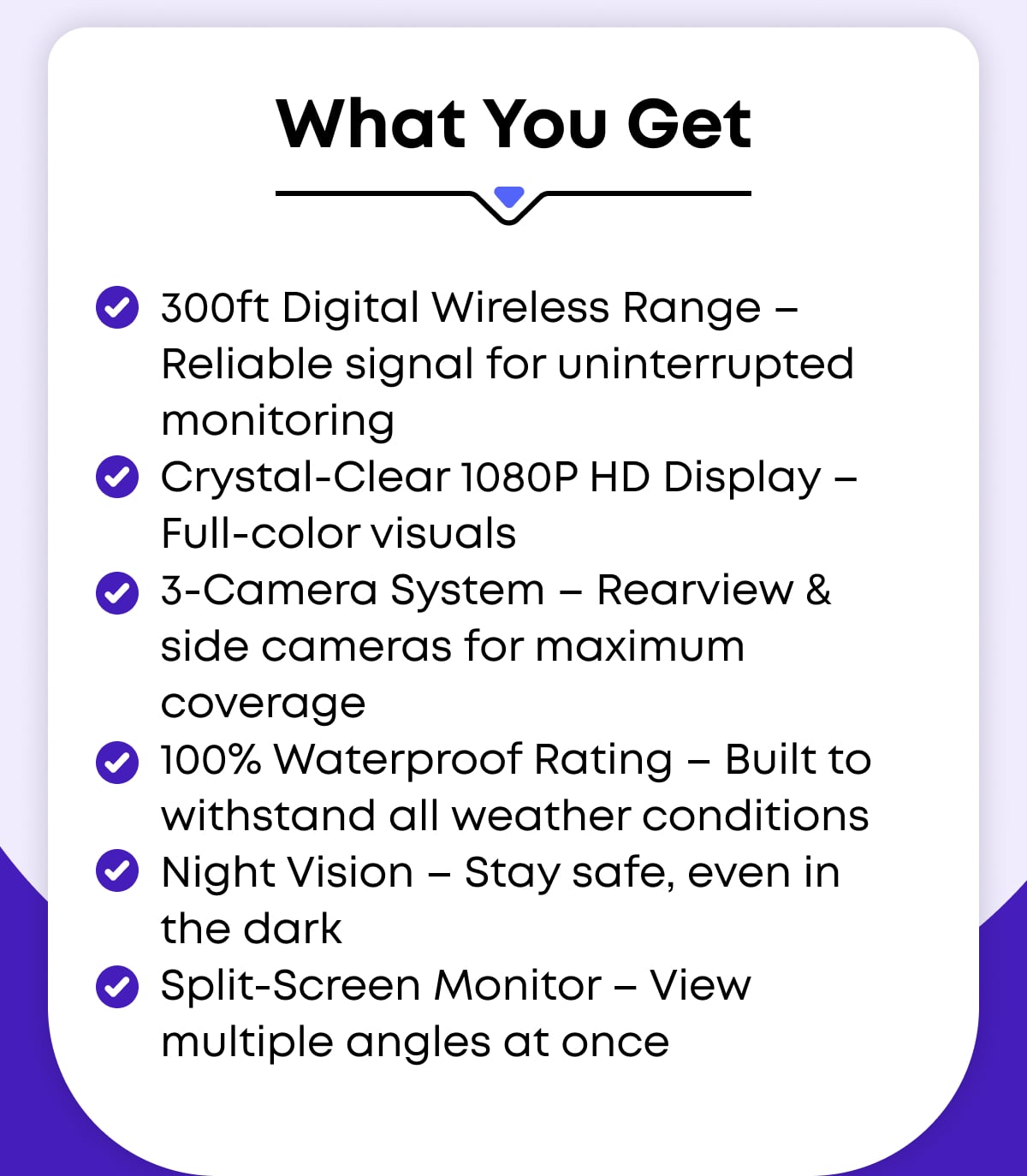 What You Get

300ft Digital Wireless Range – Reliable signal for uninterrupted monitoring

Crystal-Clear 1080P HD Display – Full-color visuals

3-Camera System – Rearview & side cameras for maximum coverage

100% Waterproof Rating – Built to withstand all weather conditions

Night Vision – Stay safe, even in the dark

Split-Screen Monitor – View multiple angles at once